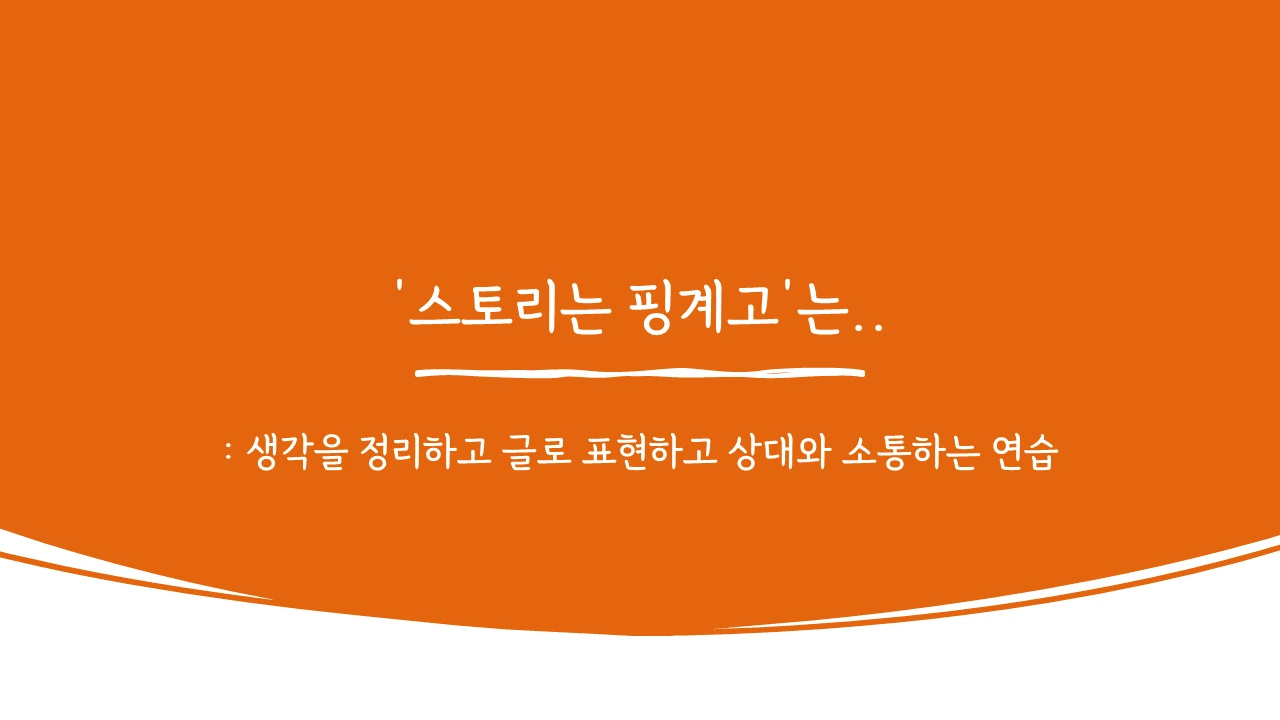 '스토리는 핑계고'는..

: 생각을 정리하고 글로 표현하고 상대와 소통하는 연습